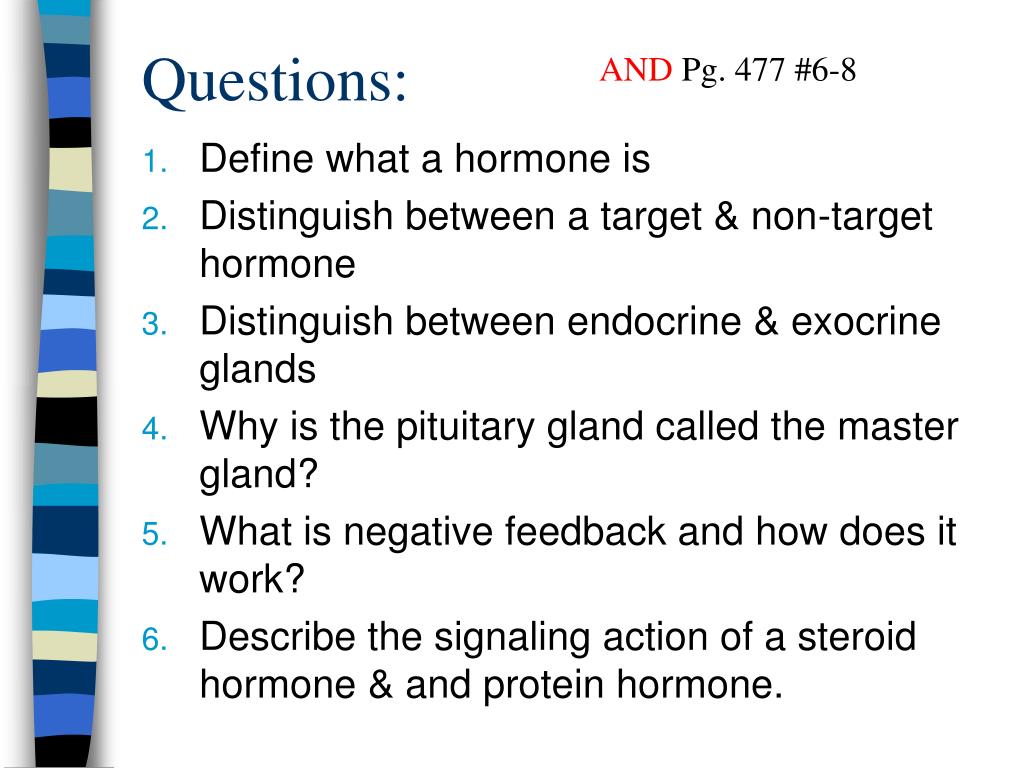 Questions:

AND Pg. 477 #6-8

1. Define what a hormone is
2. Distinguish between a target & non-target hormone
3. Distinguish between endocrine & exocrine glands
4. Why is the pituitary gland called the master gland?
5. What is negative feedback and how does it work?
6. Describe the signaling action of a steroid hormone & and protein hormone.